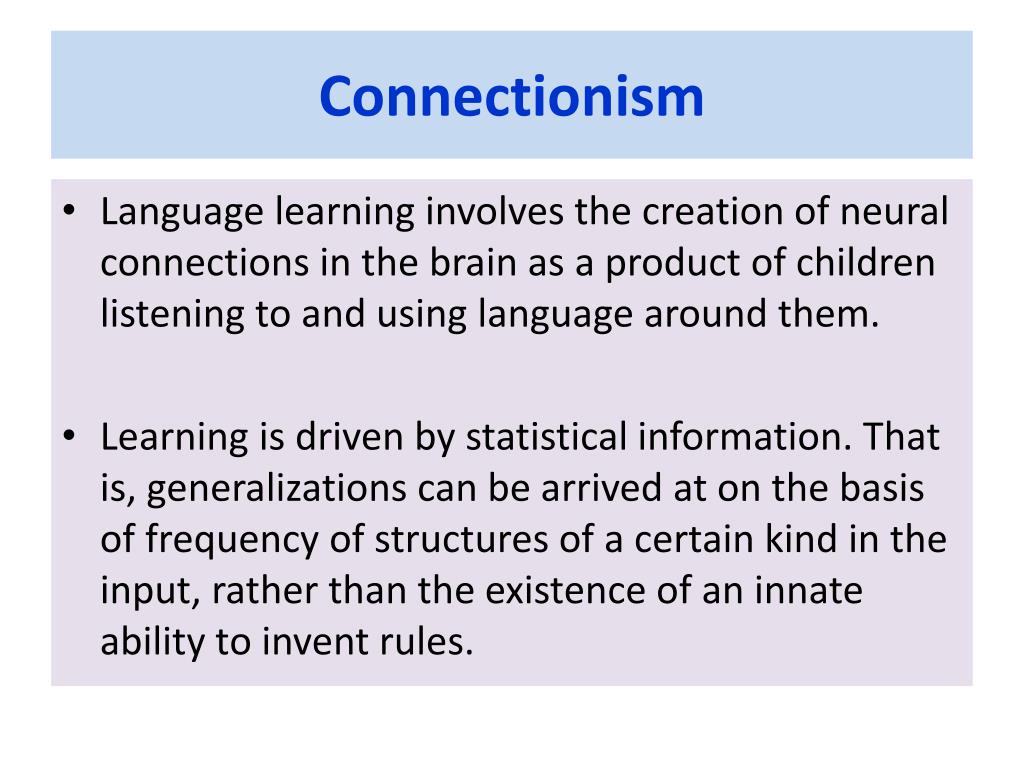 Connectionism

• Language learning involves the creation of neural connections in the brain as a product of children listening to and using language around them.

• Learning is driven by statistical information. That is, generalizations can be arrived at on the basis of frequency of structures of a certain kind in the input, rather than the existence of an innate ability to invent rules.